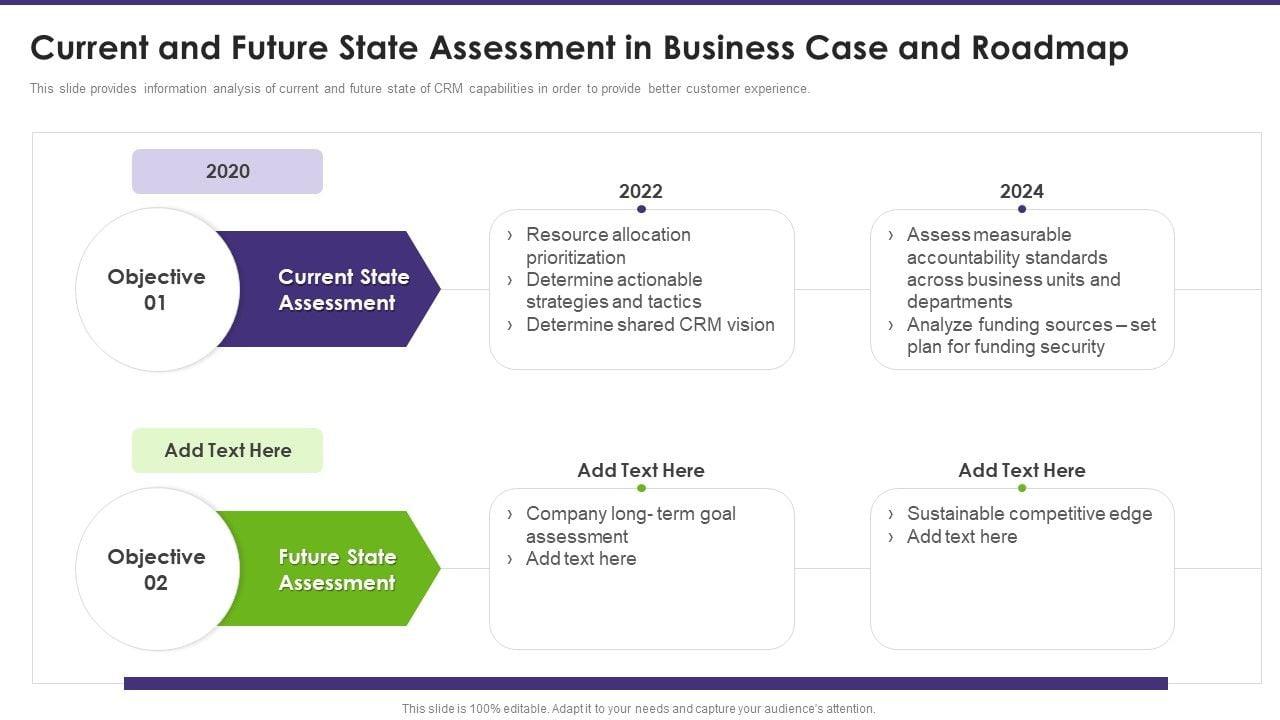 Current and Future State Assessment in Business Case and Roadmap

This slide provides information analysis of current and future state of CRM capabilities in order to provide better customer experience.

2020

Objective 01

Current State Assessment

2022

› Resource allocation prioritization
› Determine actionable strategies and tactics
› Determine shared CRM vision

2024

› Assess measurable accountability standards across business units and departments
› Analyze funding sources – set plan for funding security

Add Text Here

Objective 02

Future State Assessment

Add Text Here

› Company long- term goal assessment
› Add text here

Add Text Here

› Sustainable competitive edge
› Add text here

This slide is 100% editable. Adapt it to your needs and capture your audience's attention.